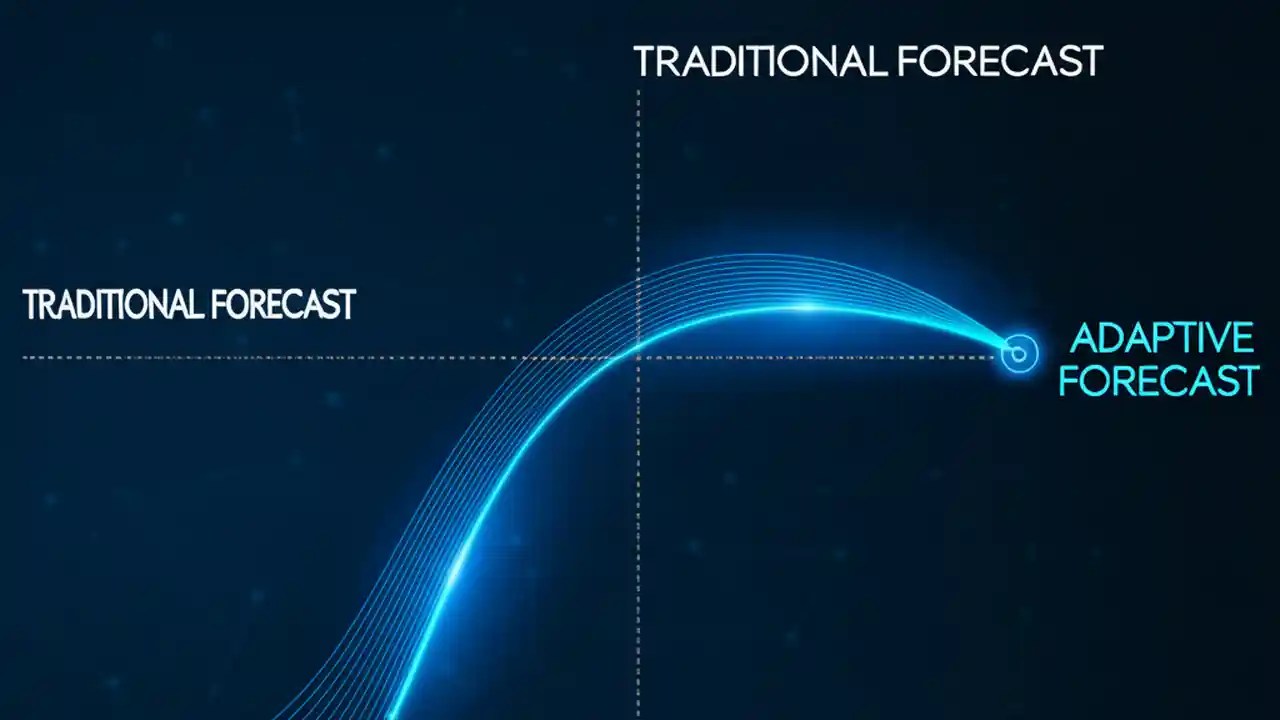 TRADITIONAL FORECAST

TRADITIONAL FORECAST

ADAPTIVE FORECAST